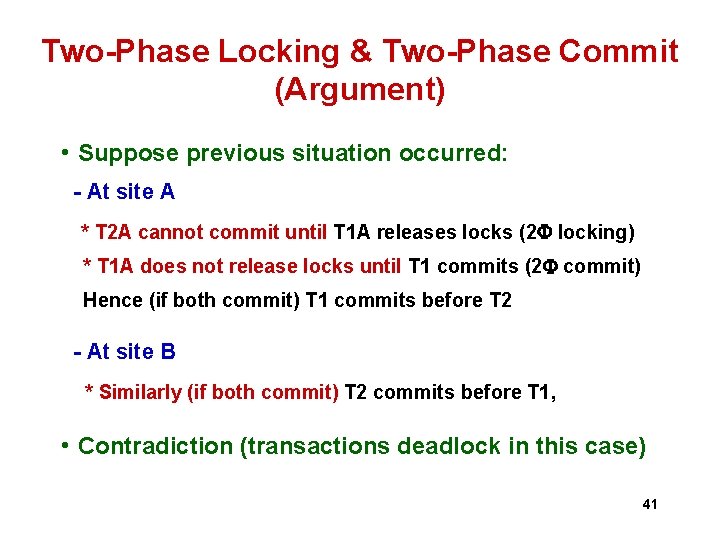 Two-Phase Locking & Two-Phase Commit (Argument)

• Suppose previous situation occurred:

- At site A

* T2A cannot commit until T1A releases locks (2Φ locking)

* T1A does not release locks until T1 commits (2Φ commit)

Hence (if both commit) T1 commits before T2

- At site B

* Similarly (if both commit) T2 commits before T1,

• Contradiction (transactions deadlock in this case)

41